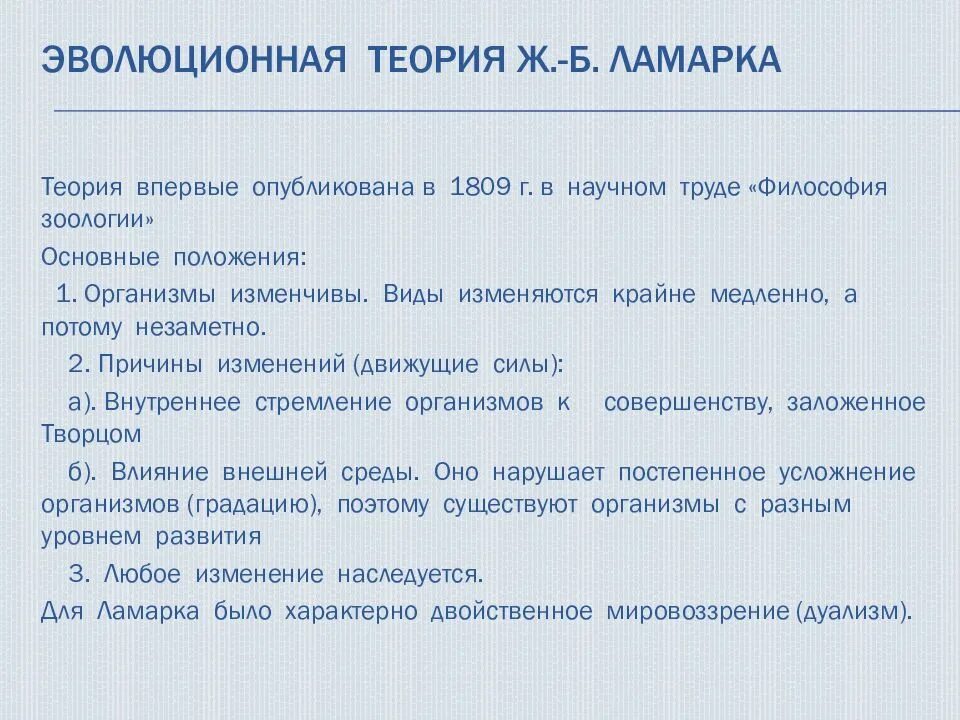 ЭВОЛЮЦИОННАЯ ТЕОРИЯ Ж.-Б. ЛАМАРКА

Теория впервые опубликована в 1809 г. в научном труде «Философия зоологии»

Основные положения:

1. Организмы изменчивы. Виды изменяются крайне медленно, а потому незаметно.

2. Причины изменений (движущие силы):

а). Внутреннее стремление организмов к совершенству, заложенное Творцом

б). Влияние внешней среды. Оно нарушает постепенное усложнение организмов (градацию), поэтому существуют организмы с разным уровнем развития

3. Любое изменение наследуется.

Для Ламарка было характерно двойственное мировоззрение (дуализм).